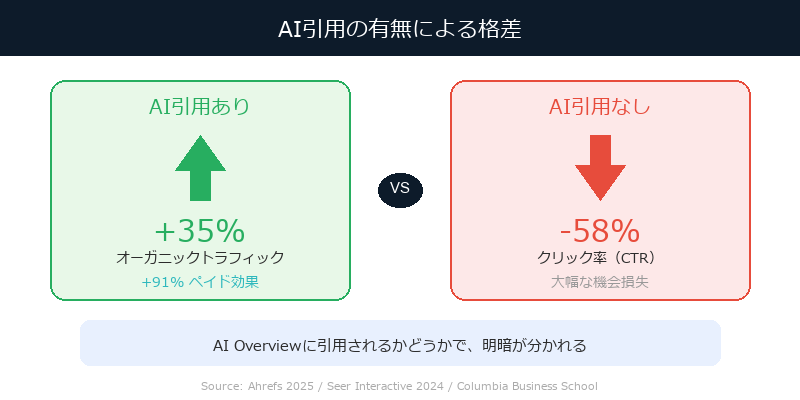 AI引用の有無による格差

AI引用あり

+35%
オーガニックトラフィック
+91% ペイド効果

VS

AI引用なし

-58%
クリック率（CTR）
大幅な機会損失

AI Overviewに引用されるかどうかで、明暗が分かれる

Source: Ahrefs 2025 / Seer Interactive 2024 / Columbia Business School